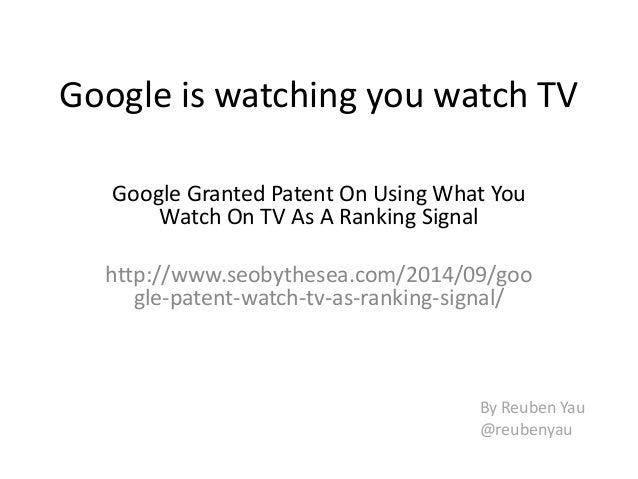 Google is watching you watch TV

Google Granted Patent On Using What You Watch On TV As A Ranking Signal

http://www.seobythesea.com/2014/09/google-patent-watch-tv-as-ranking-signal/

By Reuben Yau
@reubenyau